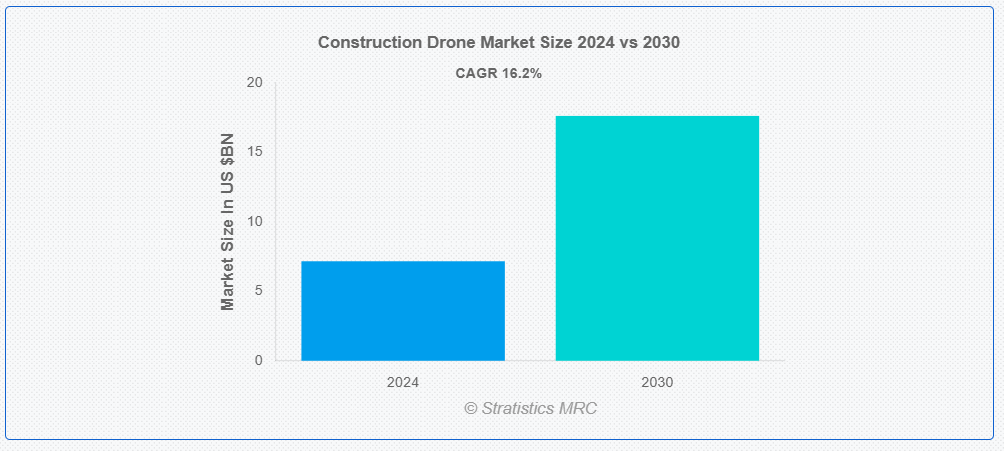 Construction Drone Market Size 2024 vs 2030

CAGR 16.2%

Market Size In US $BN

20
15
10
5
0

2024
2030

© Stratistics MRC